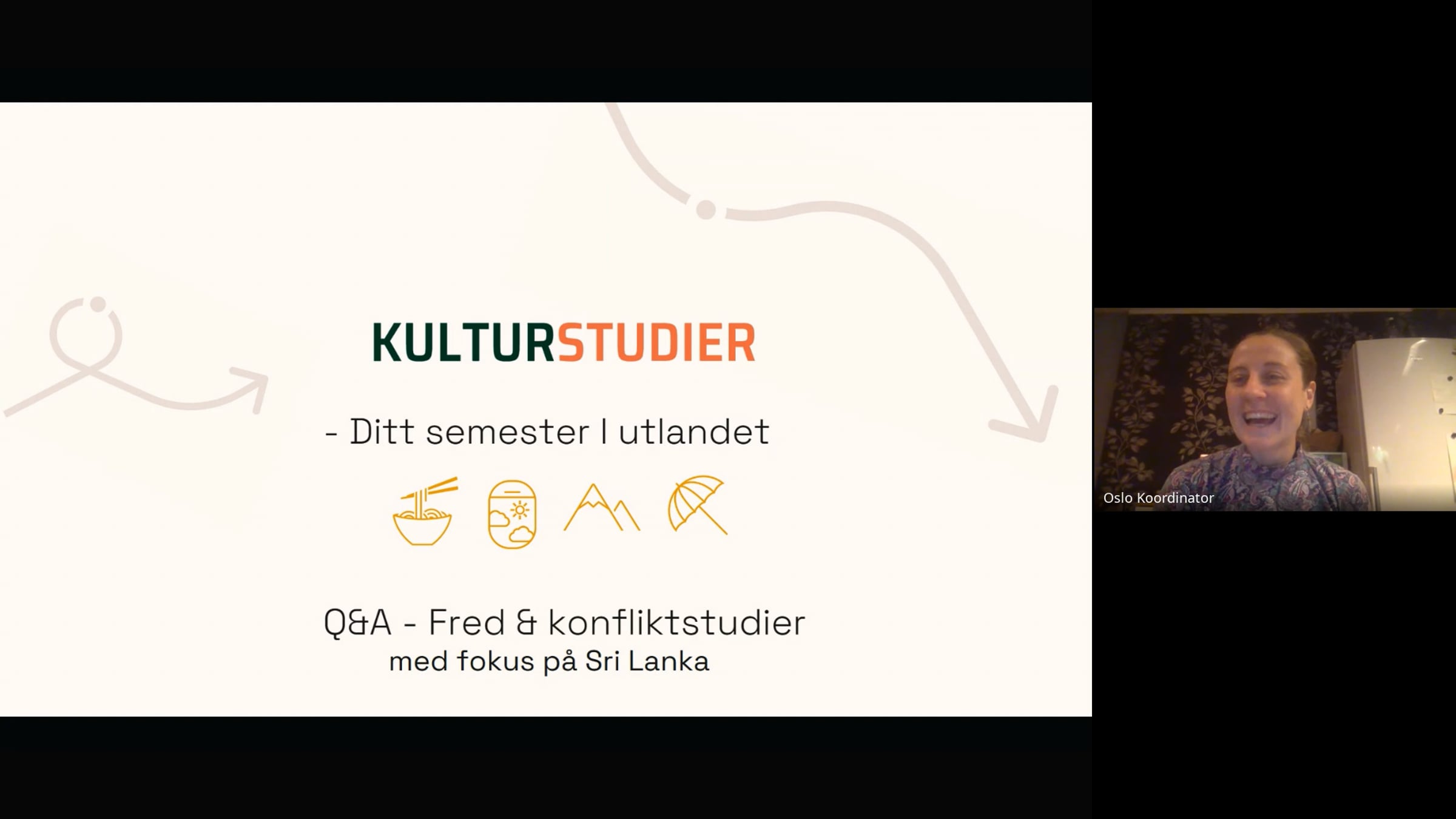 KULTURSTUDIER

- Ditt semester I utlandet

Q&A - Fred & konfliktstudier
med fokus på Sri Lanka

Oslo Koordinator